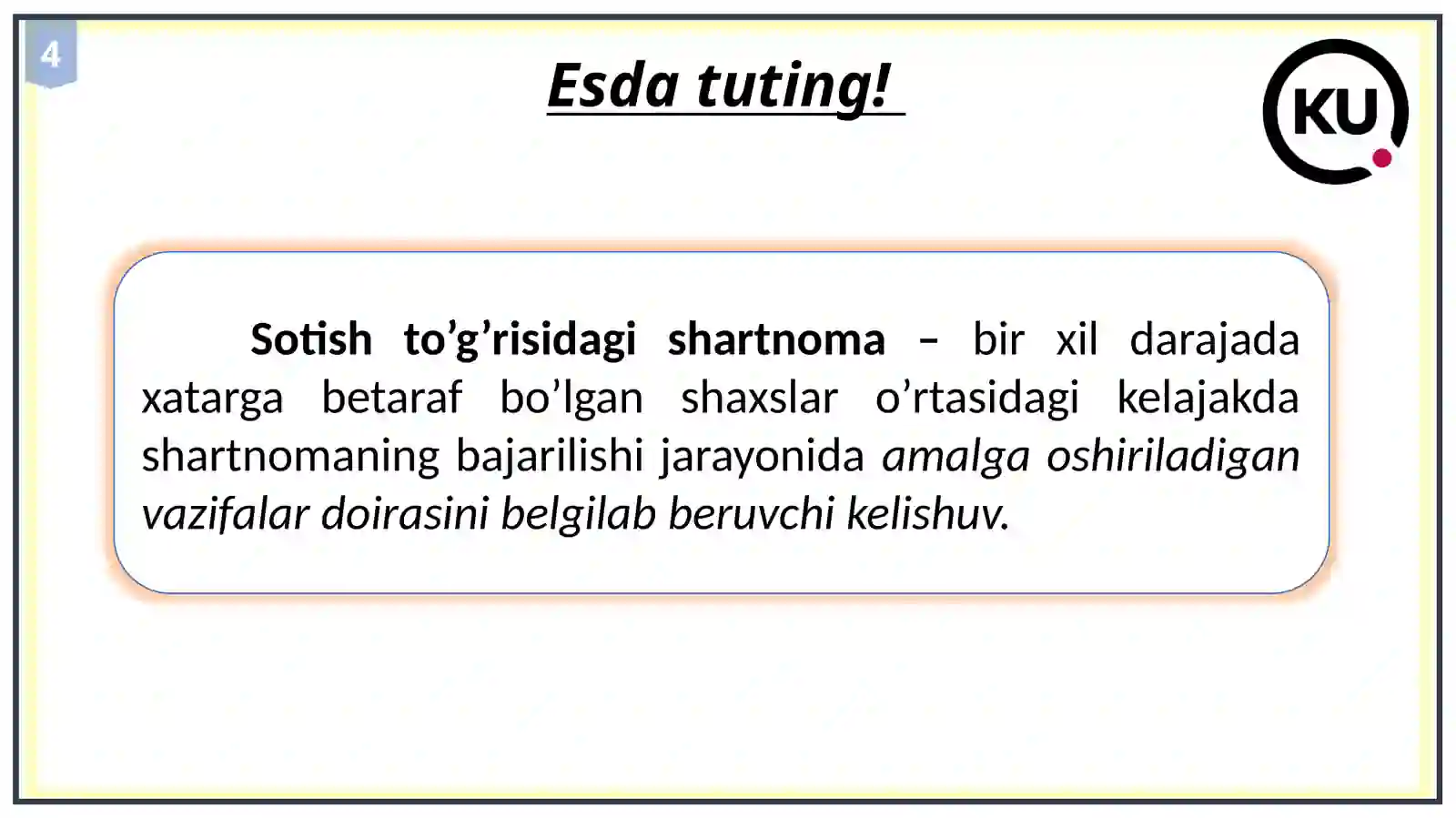 4

Esda tuting!

KU

Sotish to’g’risidagi shartnoma – bir xil darajada xatarga betaraf bo’lgan shaxslar o’rtasidagi kelajakda shartnomaning bajarilishi jarayonida amalga oshiriladigan vazifalar doirasini belgilab beruvchi kelishuv.